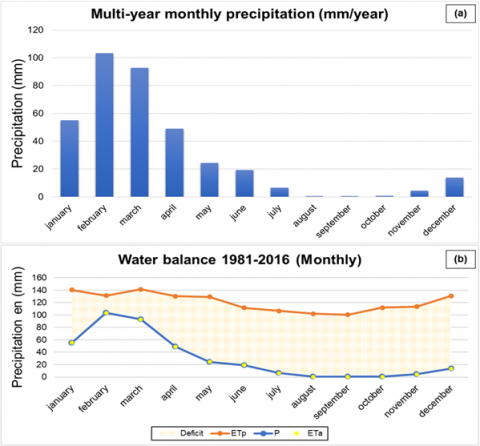 Multi-year monthly precipitation (mm/year)

(a)

Precipitation (mm)

120
100
80
60
40
20
0

january
february
march
april
may
june
july
august
september
october
november
december

Water balance 1981-2016 (Monthly)

(b)

Precipitation en (mm)

160
140
120
100
80
60
40
20
0

january
february
march
april
may
june
july
august
september
october
november
december

Deficit
ETp
P
ETa